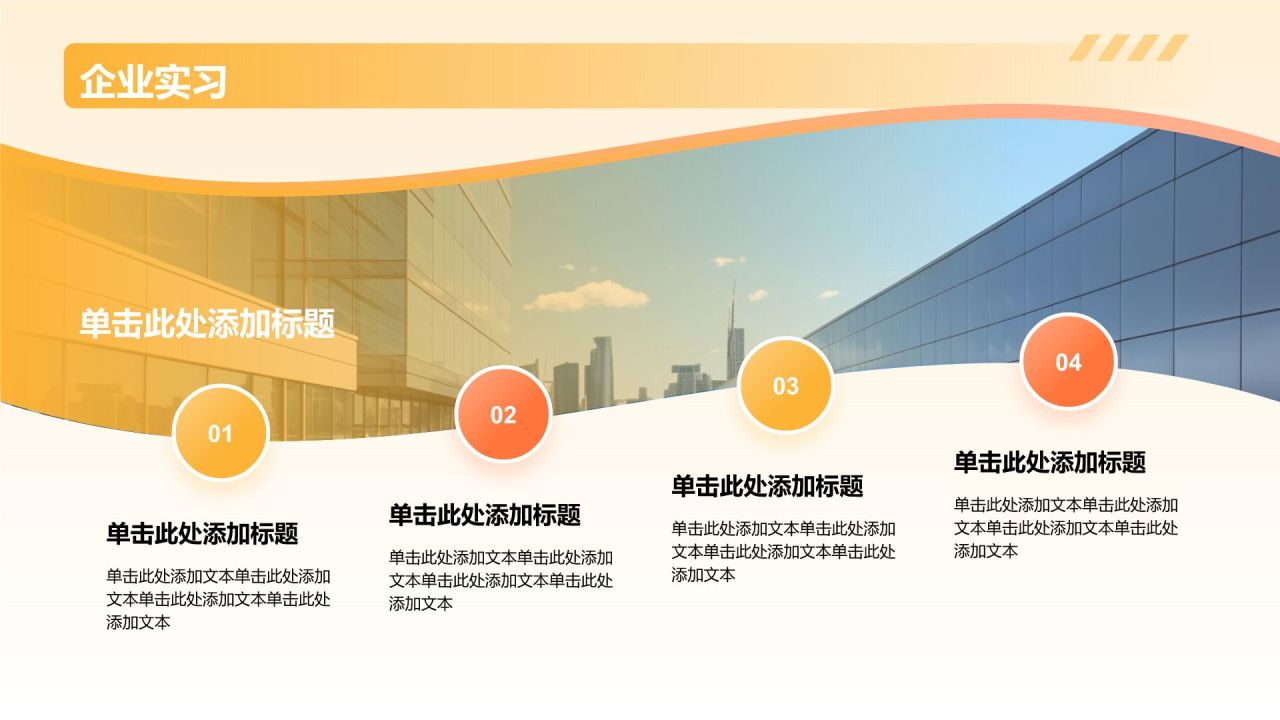 企业实习

单击此处添加标题

01

单击此处添加标题

单击此处添加文本单击此处添加文本单击此处添加文本单击此处添加文本

02

单击此处添加标题

单击此处添加文本单击此处添加文本单击此处添加文本单击此处添加文本

03

单击此处添加标题

单击此处添加文本单击此处添加文本单击此处添加文本单击此处添加文本

04

单击此处添加标题

单击此处添加文本单击此处添加文本单击此处添加文本单击此处添加文本